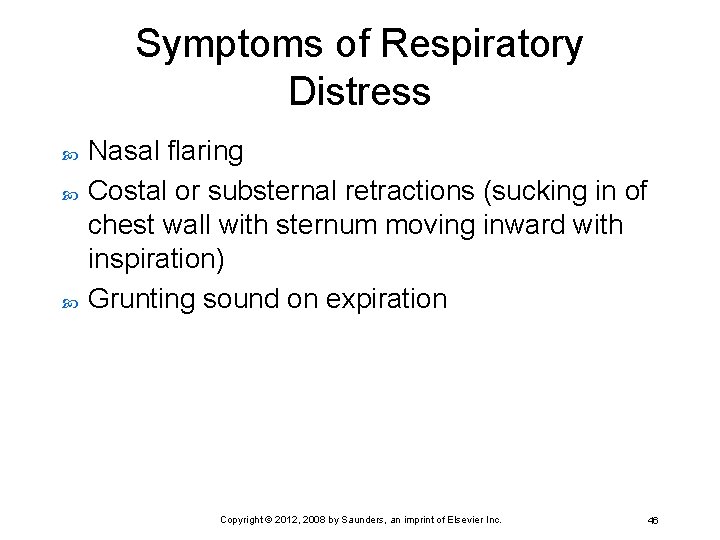 Symptoms of Respiratory Distress

Nasal flaring

Costal or substernal retractions (sucking in of chest wall with sternum moving inward with inspiration)

Grunting sound on expiration

Copyright © 2012, 2008 by Saunders, an imprint of Elsevier Inc.

46